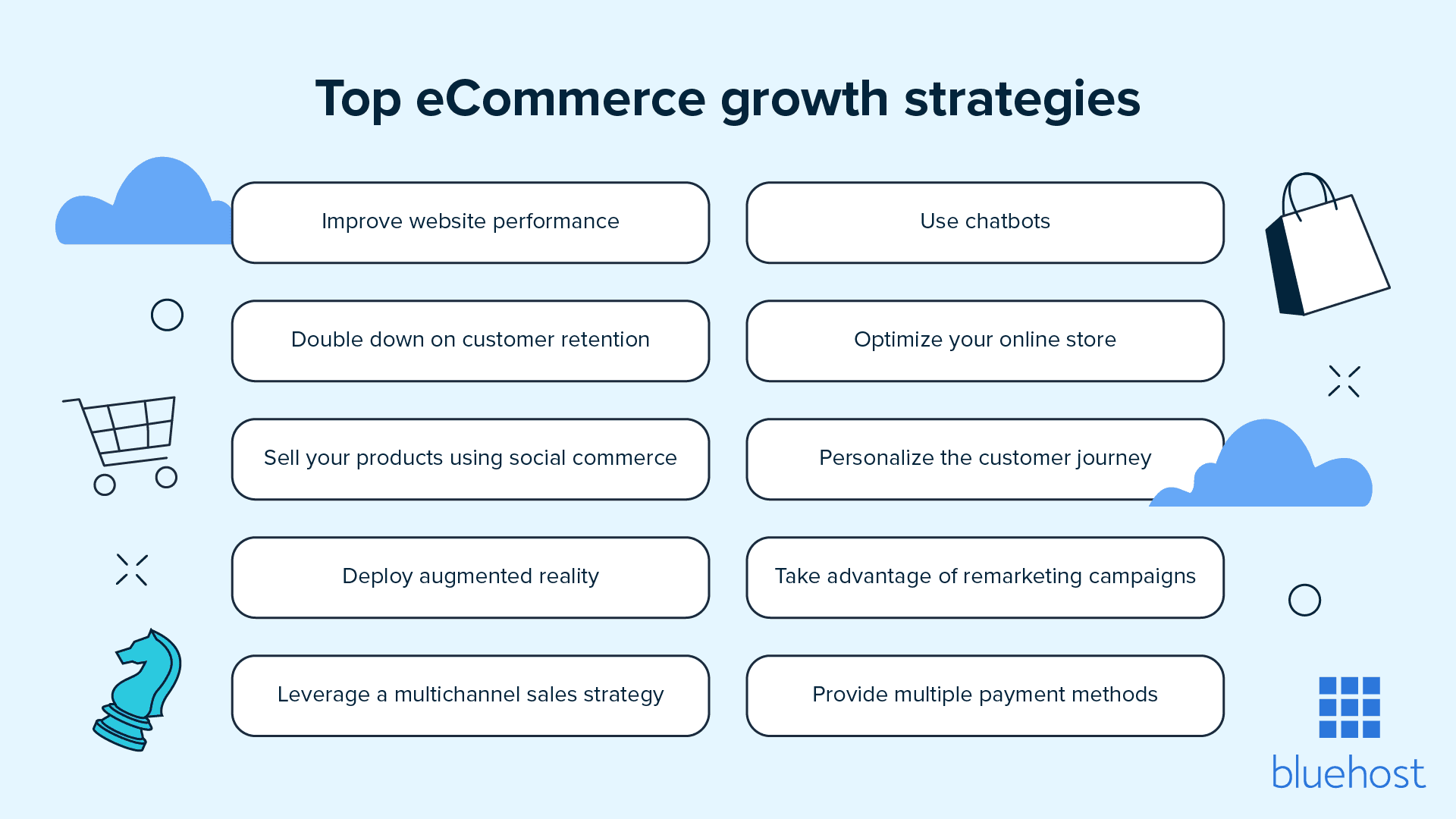 Top eCommerce growth strategies

Improve website performance

Double down on customer retention

Sell your products using social commerce

Deploy augmented reality

Leverage a multichannel sales strategy

Use chatbots

Optimize your online store

Personalize the customer journey

Take advantage of remarketing campaigns

Provide multiple payment methods

bluehost